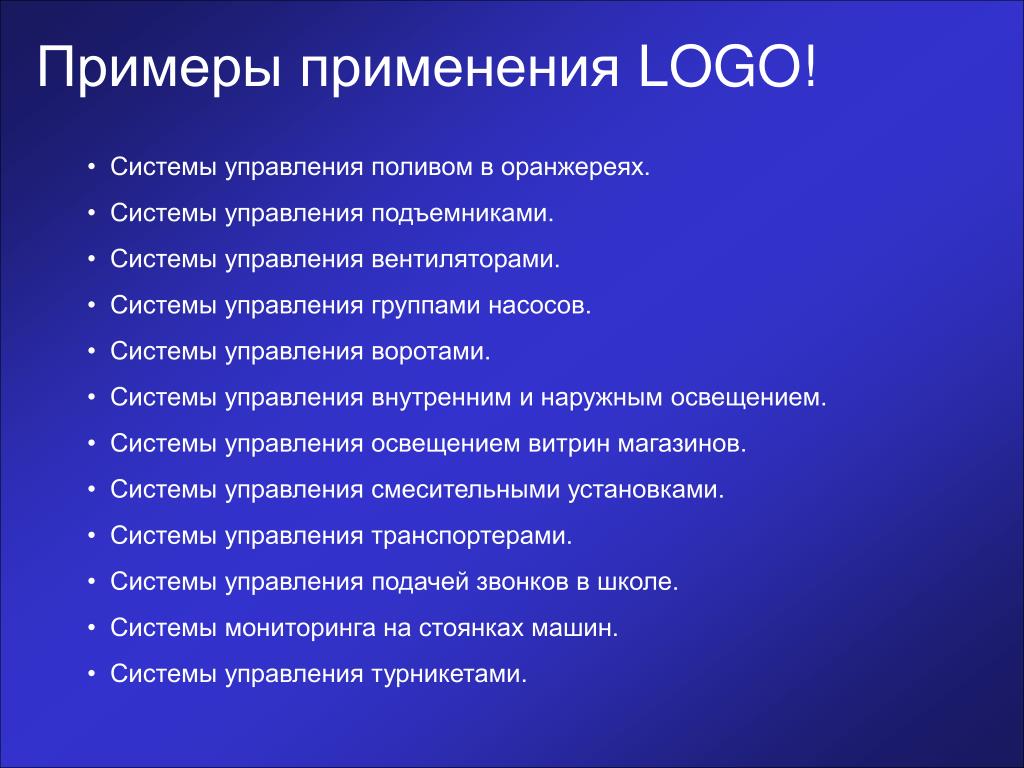 Примеры применения LOGO!

• Системы управления поливом в оранжереях.
• Системы управления подъемниками.
• Системы управления вентиляторами.
• Системы управления группами насосов.
• Системы управления воротами.
• Системы управления внутренним и наружным освещением.
• Системы управления освещением витрин магазинов.
• Системы управления смесительными установками.
• Системы управления транспортерами.
• Системы управления подачей звонков в школе.
• Системы мониторинга на стоянках машин.
• Системы управления турникетами.